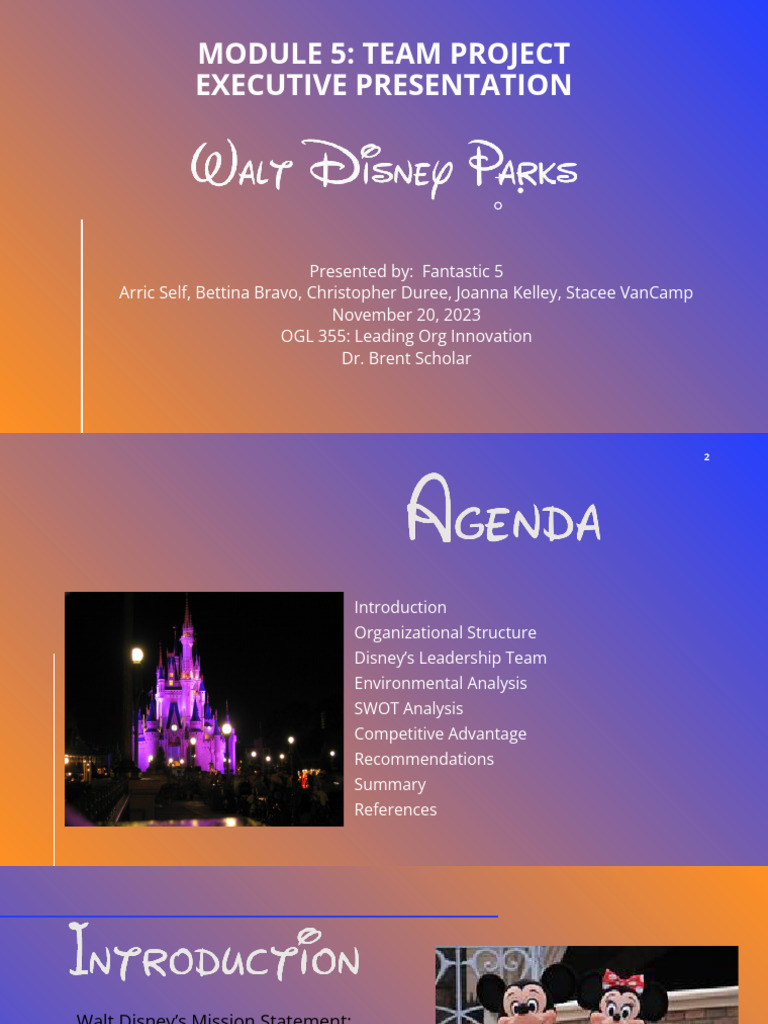 MODULE 5: TEAM PROJECT EXECUTIVE PRESENTATION

Walt Disney Parks

Presented by: Fantastic 5
Arric Self, Bettina Bravo, Christopher Duree, Joanna Kelley, Stacee VanCamp
November 20, 2023
OGL 355: Leading Org Innovation
Dr. Brent Scholar

2

Agenda

Introduction
Organizational Structure
Disney's Leadership Team
Environmental Analysis
SWOT Analysis
Competitive Advantage
Recommendations
Summary
References

Introduction

Walt Disney's Mission Statement: